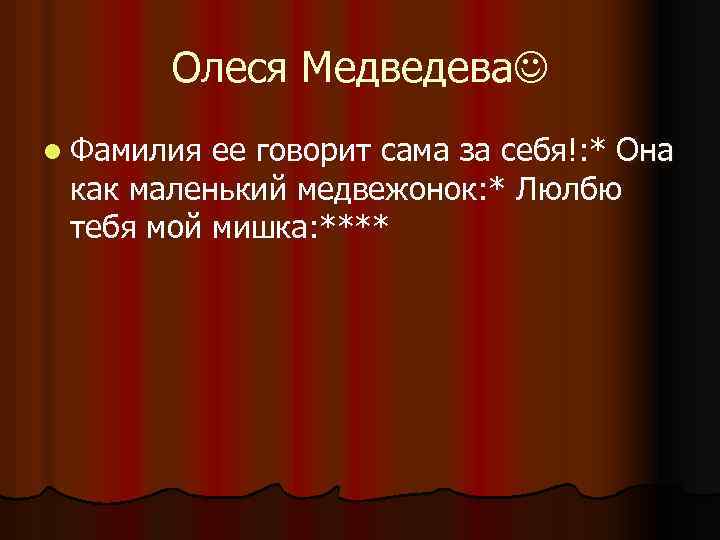 Олеся Медведева☺

Фамилия ее говорит сама за себя!:* Она как маленький медвежонок:* Люлбю тебя мой мишка:****